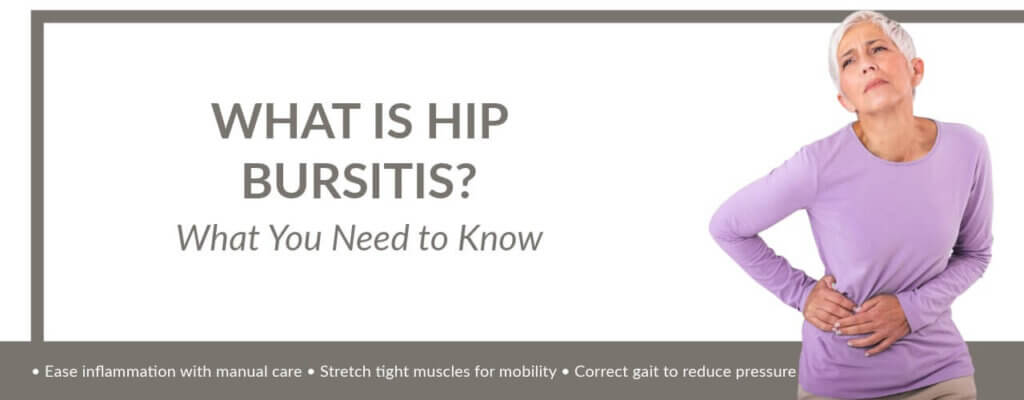 WHAT IS HIP BURSITIS?

What You Need to Know

• Ease inflammation with manual care • Stretch tight muscles for mobility • Correct gait to reduce pressure